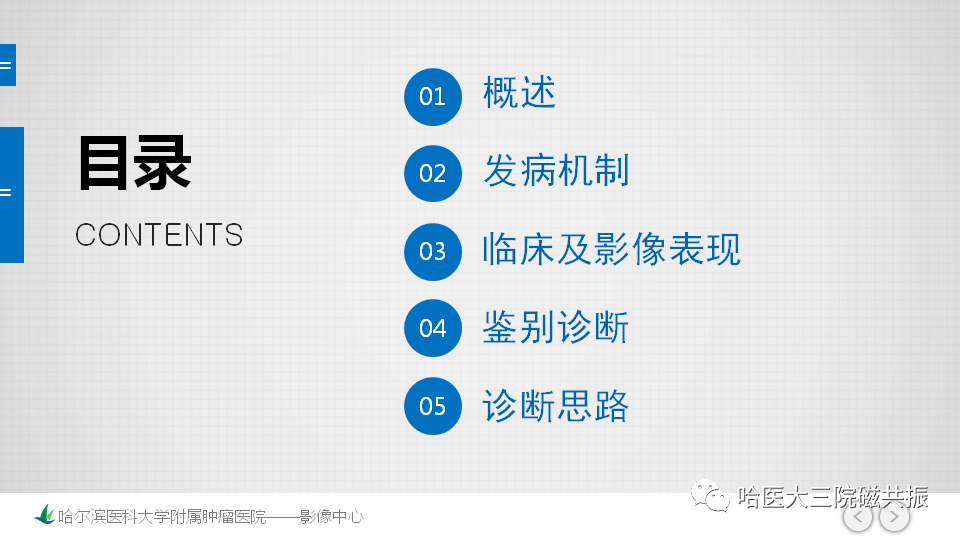 目录
CONTENTS

01 概述
02 发病机制
03 临床及影像表现
04 鉴别诊断
05 诊断思路

哈尔滨医科大学附属肿瘤医院——影像中心

哈医大三院磁共振